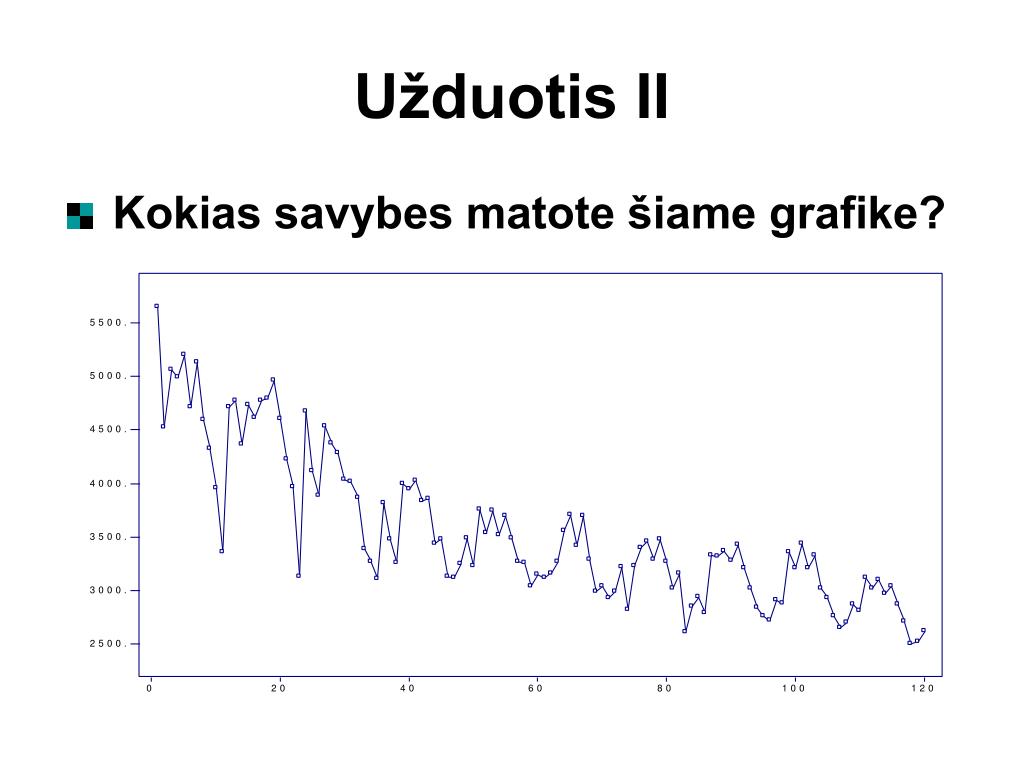 Užduotis II

Kokias savybes matote šiame grafike?

5500.
5000.
4500.
4000.
3500.
3000.
2500.

0
20
40
60
80
100
120